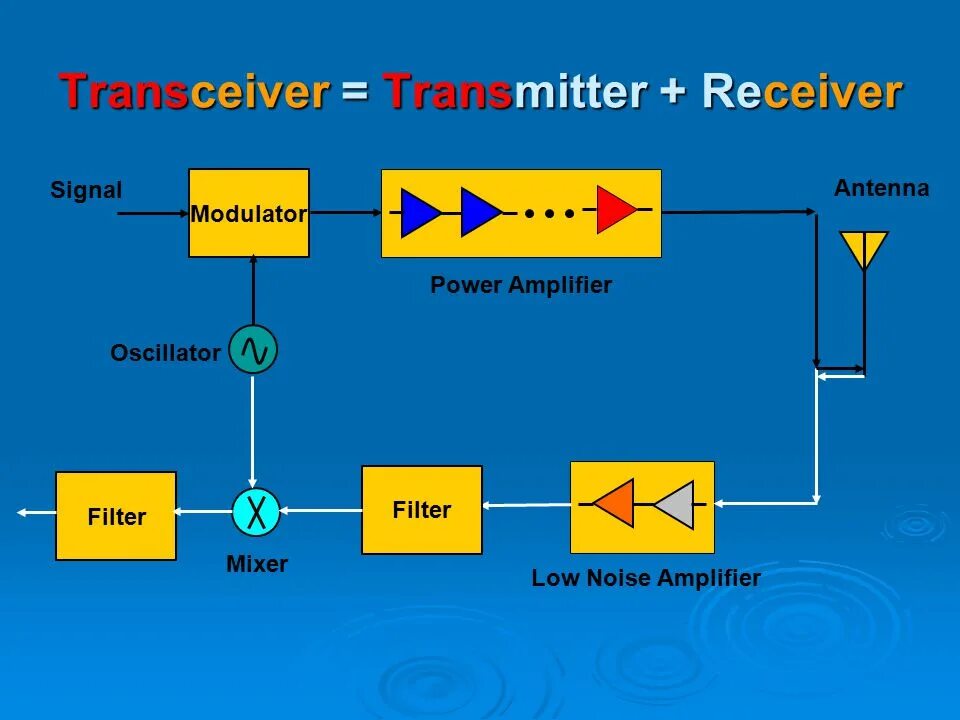 Transceiver = Transmitter + Receiver

Signal

Modulator

Power Amplifier

Antenna

Oscillator

Filter

Mixer

Filter

Low Noise Amplifier